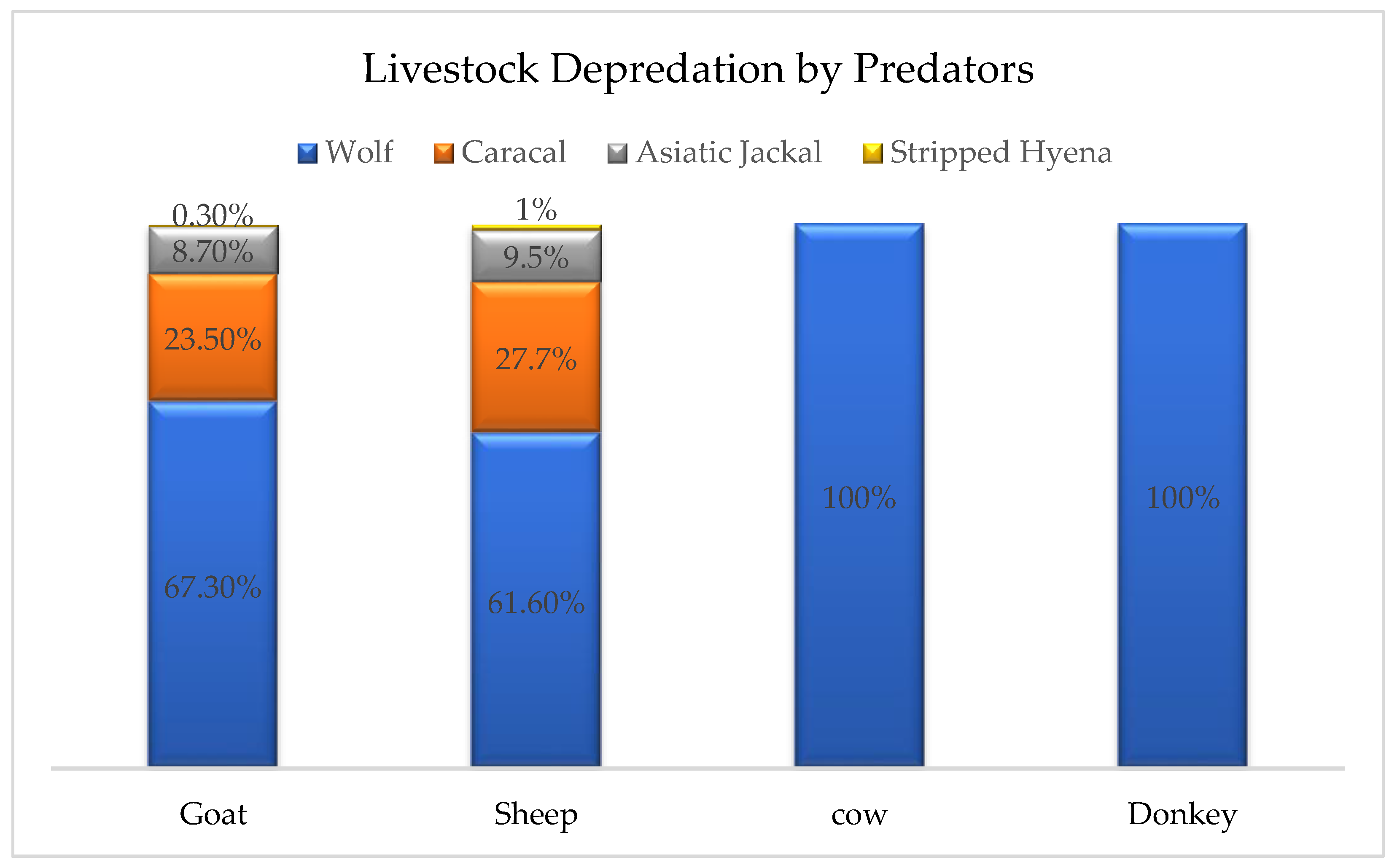 Livestock Depredation by Predators

Wolf Caracal Asiatic Jackal Stripped Hyena

0.30%
8.70%
23.50%
67.30%

1%
9.5%
27.7%
61.60%

100%

100%

Goat Sheep cow Donkey